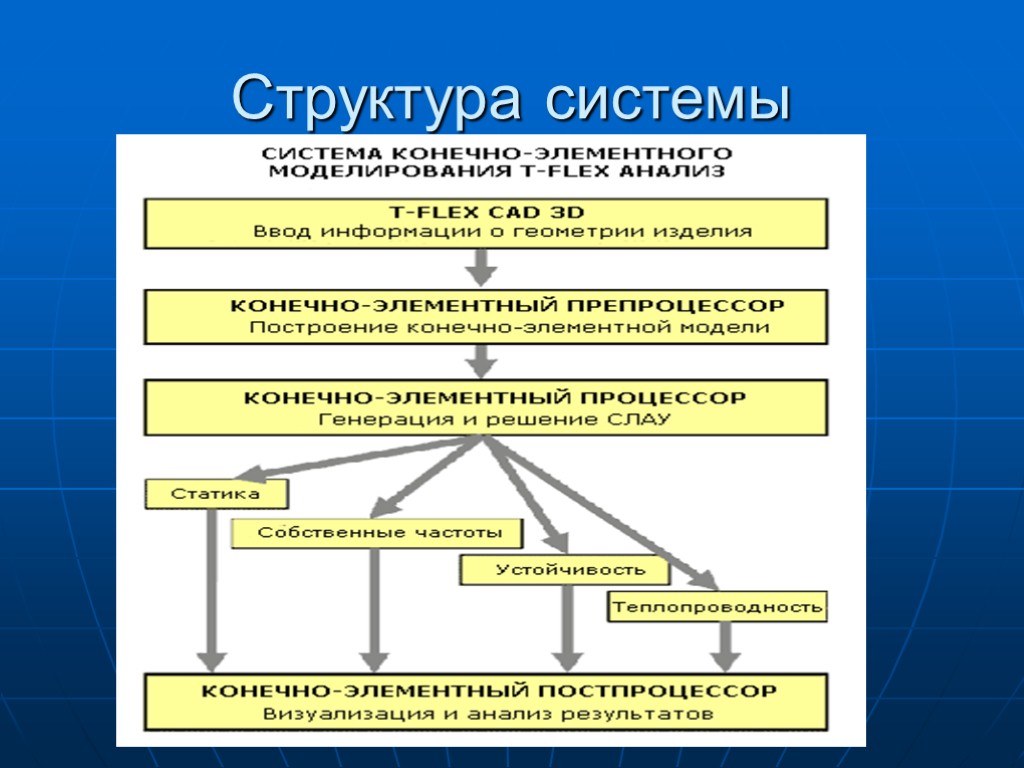 Структура системы

СИСТЕМА КОНЕЧНО-ЭЛЕМЕНТНОГО МОДЕЛИРОВАНИЯ T-FLEX АНАЛИЗ

T-FLEX CAD 3D
Ввод информации о геометрии изделия

КОНЕЧНО-ЭЛЕМЕНТНЫЙ ПРЕПРОЦЕССОР
Построение конечно-элементной модели

КОНЕЧНО-ЭЛЕМЕНТНЫЙ ПРОЦЕССОР
Генерация и решение СЛАУ

Статика

Собственные частоты

Устойчивость

Теплопроводность

КОНЕЧНО-ЭЛЕМЕНТНЫЙ ПОСТПРОЦЕССОР
Визуализация и анализ результатов